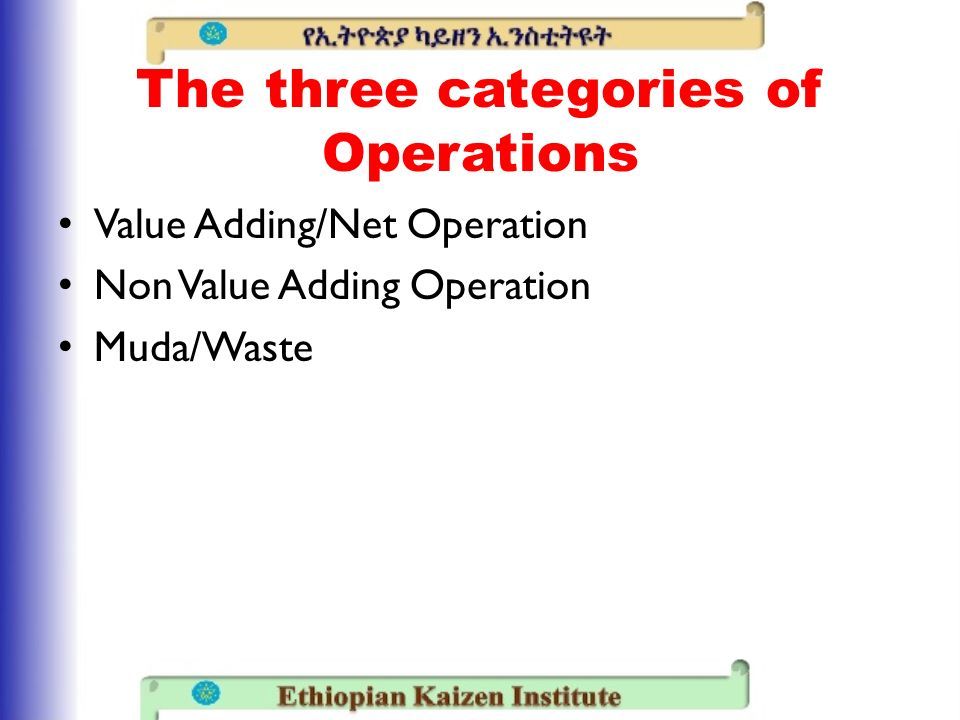 የኢትዮጵያ ካይዘን ኢንስቲትዩት

The three categories of Operations

• Value Adding/Net Operation
• Non Value Adding Operation
• Muda/Waste

Ethiopian Kaizen Institute